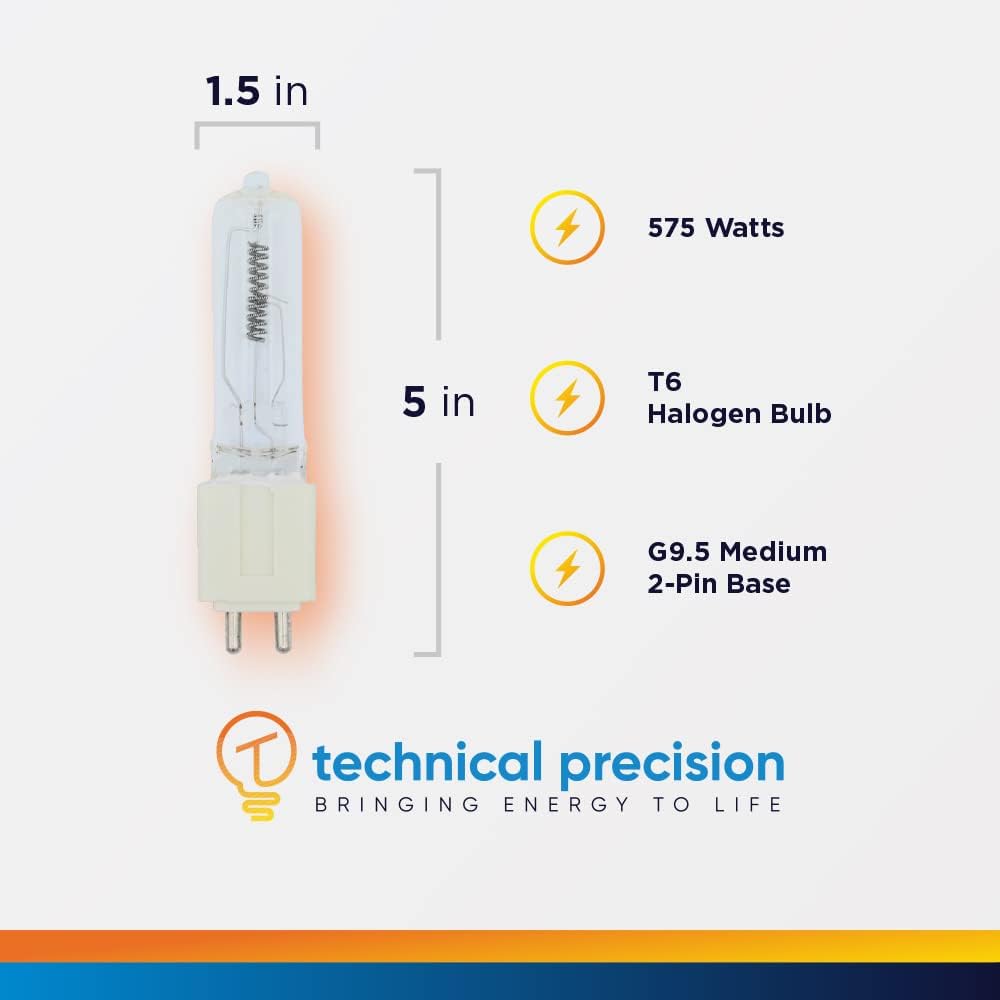 1.5 in

5 in

575 Watts

T6
Halogen Bulb

G9.5 Medium
2-Pin Base

technical precision
BRINGING ENERGY TO LIFE